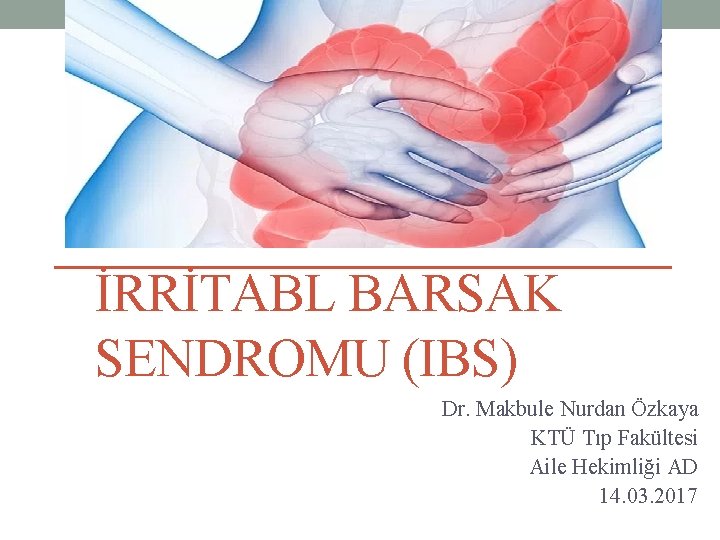 İRRİTABL BARSAK SENDROMU (IBS)

Dr. Makbule Nurdan Özkaya
KTÜ Tıp Fakültesi
Aile Hekimliği AD
14.03.2017